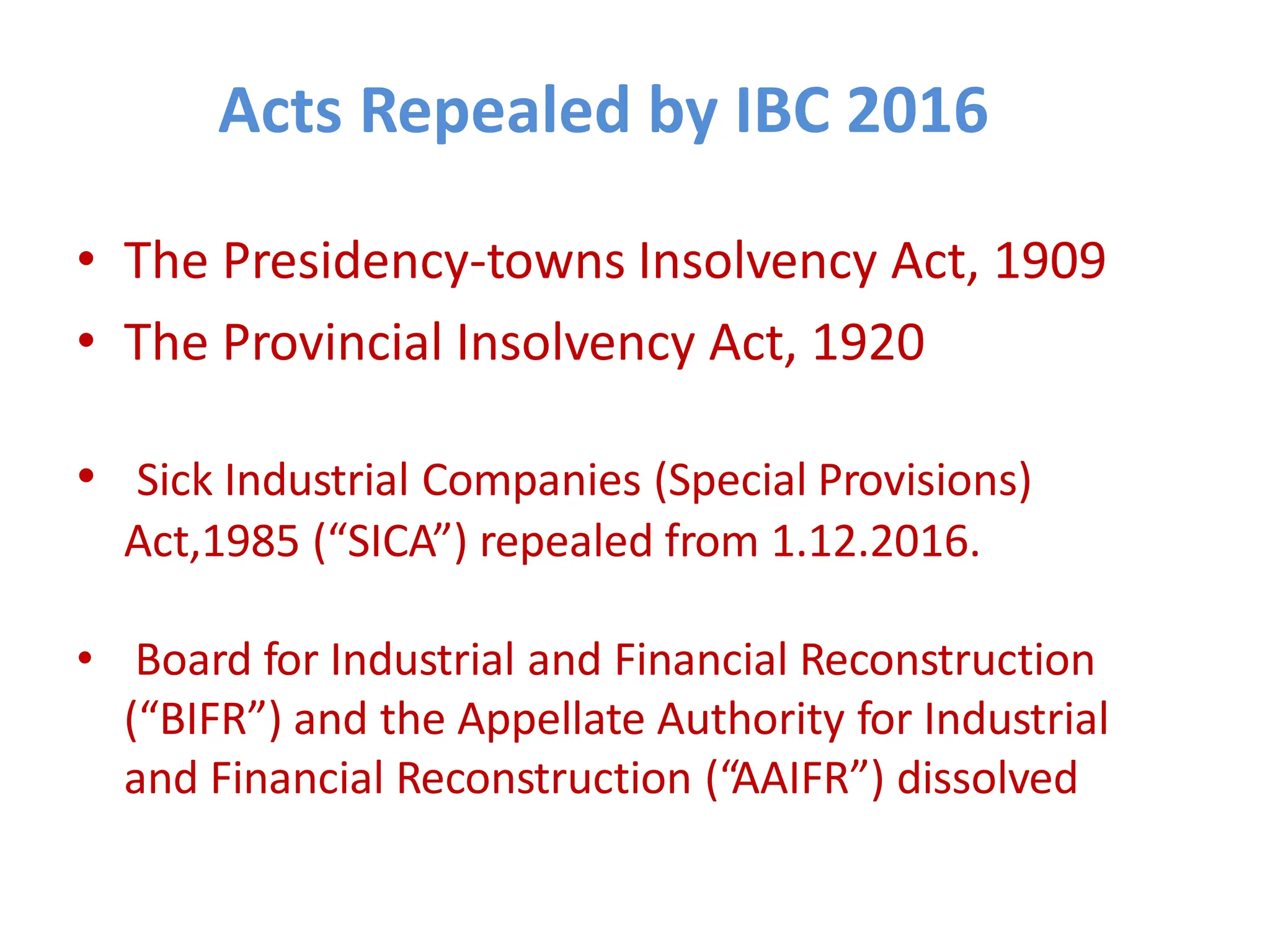 Acts Repealed by IBC 2016

• The Presidency-towns Insolvency Act, 1909
• The Provincial Insolvency Act, 1920

• Sick Industrial Companies (Special Provisions) Act,1985 (“SICA”) repealed from 1.12.2016.

• Board for Industrial and Financial Reconstruction (“BIFR”) and the Appellate Authority for Industrial and Financial Reconstruction (“AAIFR”) dissolved